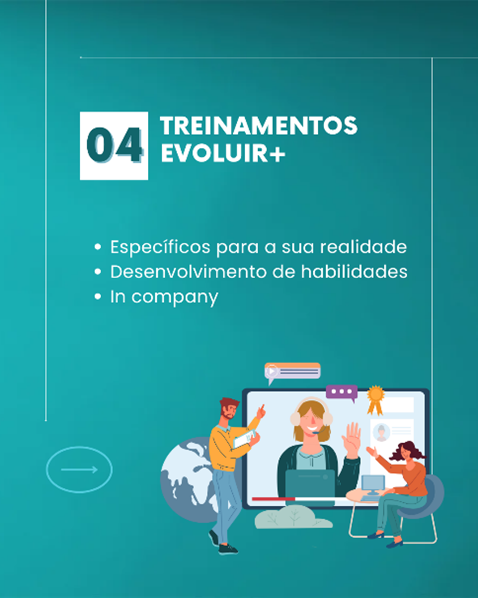 04 TREINAMENTOS EVOLUIR+

• Específicos para a sua realidade
• Desenvolvimento de habilidades
• In company